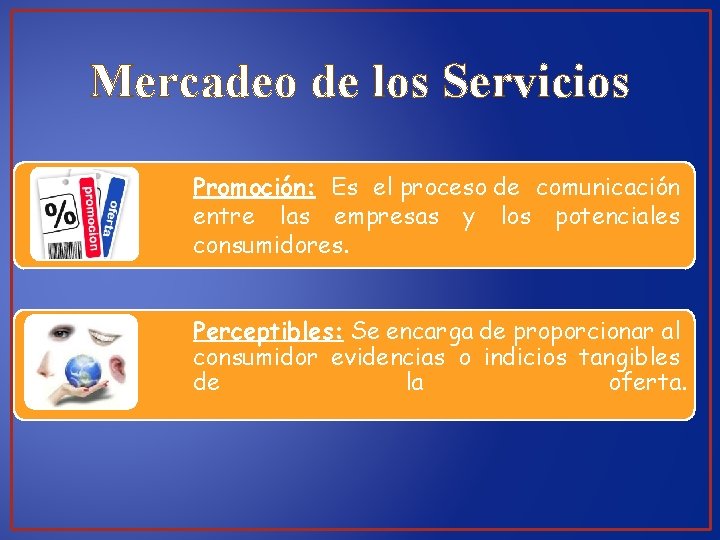 Mercadeo de los Servicios

%
promocion
oferta

Promoción: Es el proceso de comunicación entre las empresas y los potenciales consumidores.

Perceptibles: Se encarga de proporcionar al consumidor evidencias o indicios tangibles de la oferta.